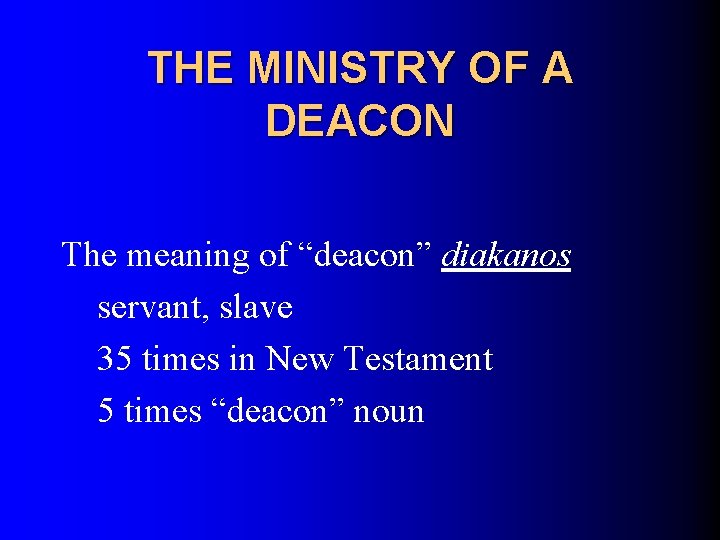 THE MINISTRY OF A DEACON

The meaning of “deacon” diakanos

servant, slave

35 times in New Testament

5 times “deacon” noun